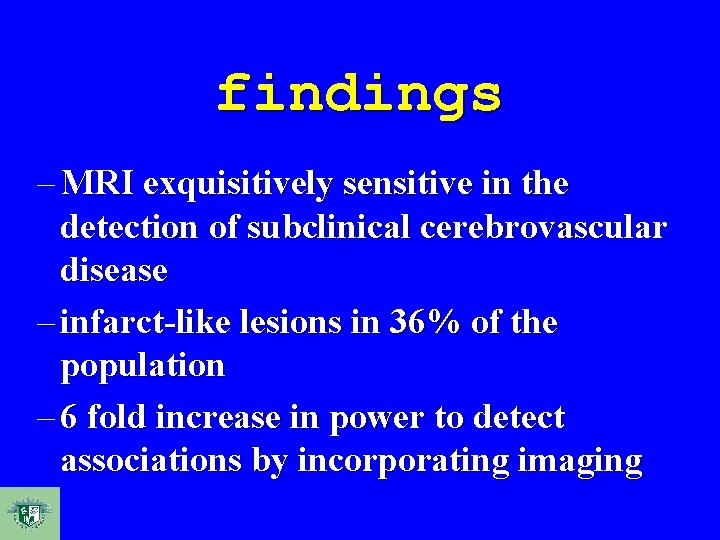 findings

– MRI exquisitively sensitive in the detection of subclinical cerebrovascular disease

– infarct-like lesions in 36% of the population

– 6 fold increase in power to detect associations by incorporating imaging